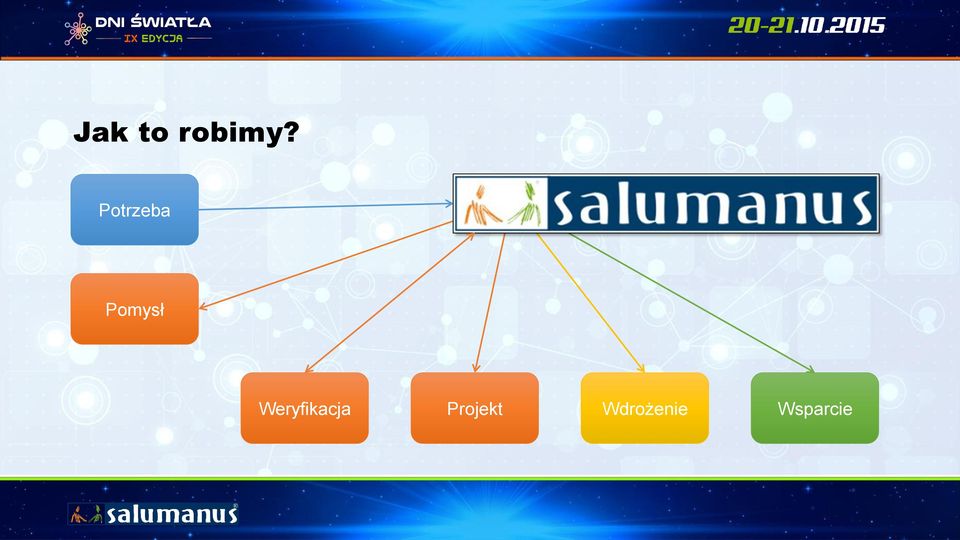 DNI ŚWIATŁA
IX EDYCJA

20-21.10.2015

Jak to robimy?

Potrzeba

salumanus

Pomysł

Weryfikacja

Projekt

Wdrożenie

Wsparcie

salumanus